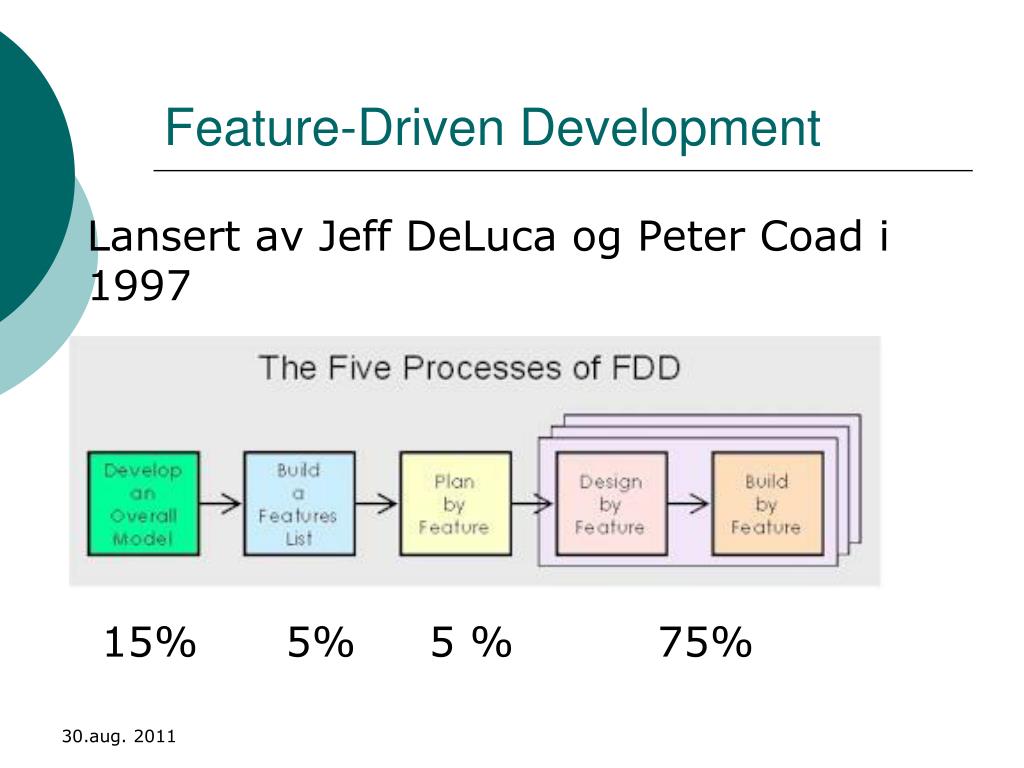 Feature-Driven Development

Lansert av Jeff DeLuca og Peter Coad i 1997

The Five Processes of FDD

Develop an Overall Model

Build a Features List

Plan by Feature

Design by Feature

Build by Feature

15% 5% 5 % 75%

30.aug. 2011